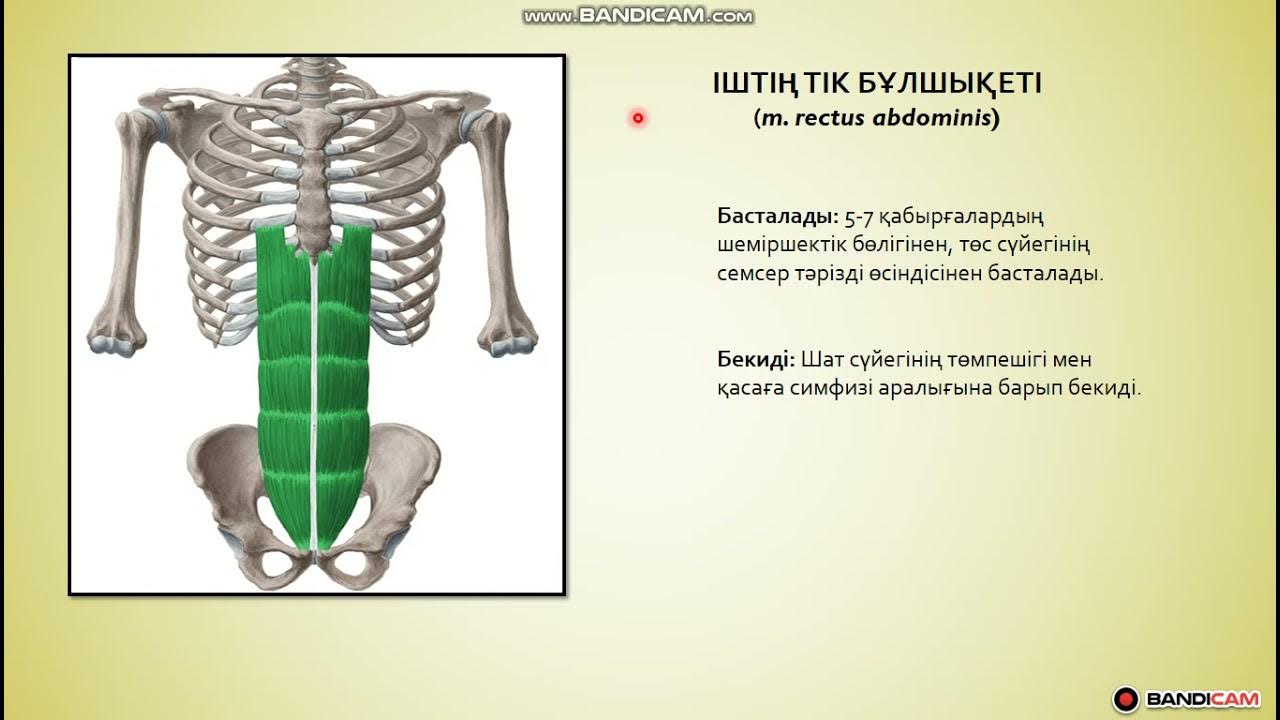 www.BANDICAM.com

ІШТІҢ ТІК БҰЛШЫҚЕТІ
(m. rectus abdominis)

Басталады: 5-7 қабырғалардың шеміршектік бөлігінен, төс сүйегінің семсер тәрізді өсіндісінен басталады.

Бекиді: Шат сүйегінің төмпешігі мен қасаға симфизі аралығына барып бекиді.

BANDICAM